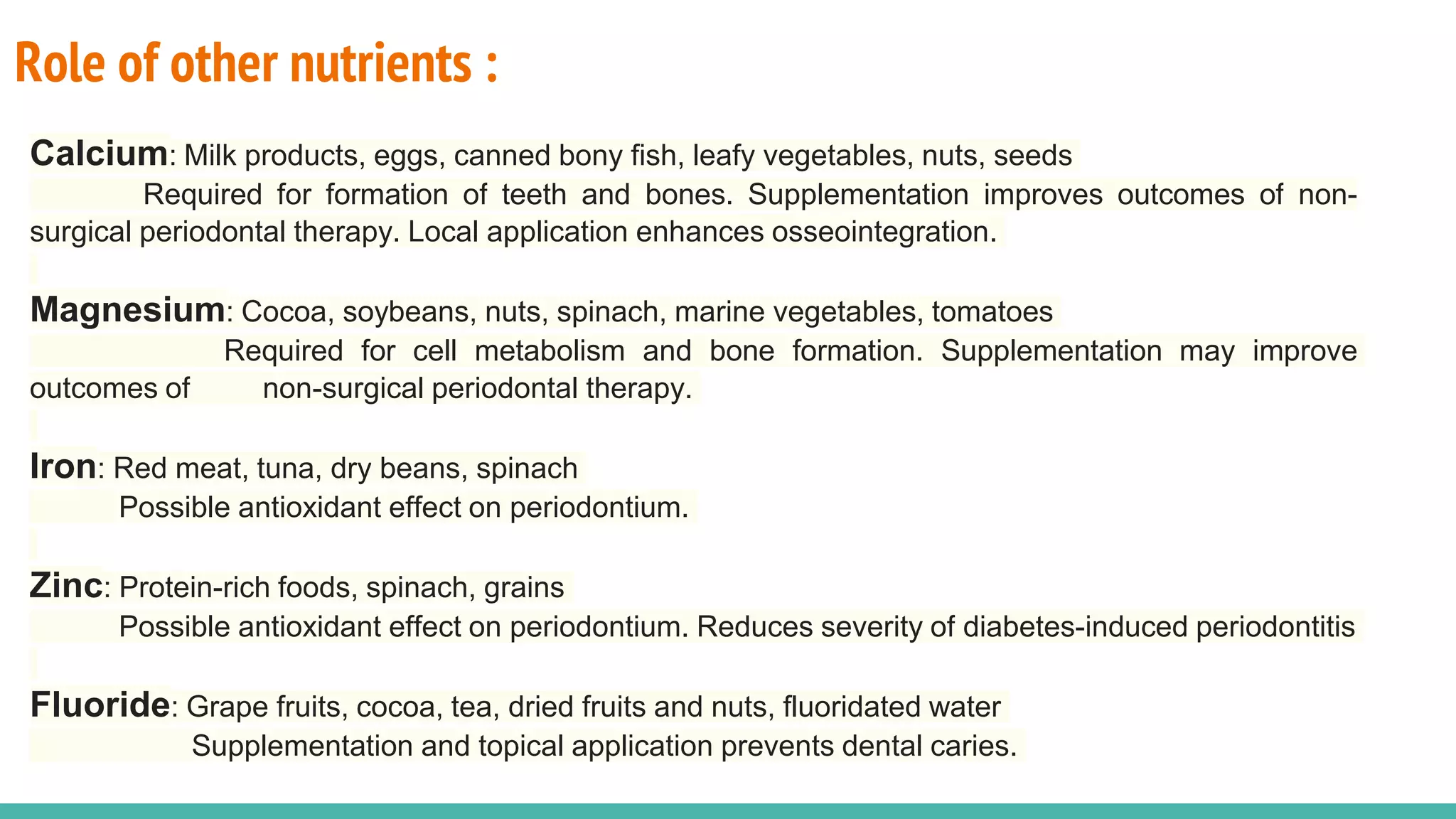 Role of other nutrients :

Calcium: Milk products, eggs, canned bony fish, leafy vegetables, nuts, seeds
Required for formation of teeth and bones. Supplementation improves outcomes of non-surgical periodontal therapy. Local application enhances osseointegration.

Magnesium: Cocoa, soybeans, nuts, spinach, marine vegetables, tomatoes
Required for cell metabolism and bone formation. Supplementation may improve outcomes of non-surgical periodontal therapy.

Iron: Red meat, tuna, dry beans, spinach
Possible antioxidant effect on periodontium.

Zinc: Protein-rich foods, spinach, grains
Possible antioxidant effect on periodontium. Reduces severity of diabetes-induced periodontitis

Fluoride: Grape fruits, cocoa, tea, dried fruits and nuts, fluoridated water
Supplementation and topical application prevents dental caries.